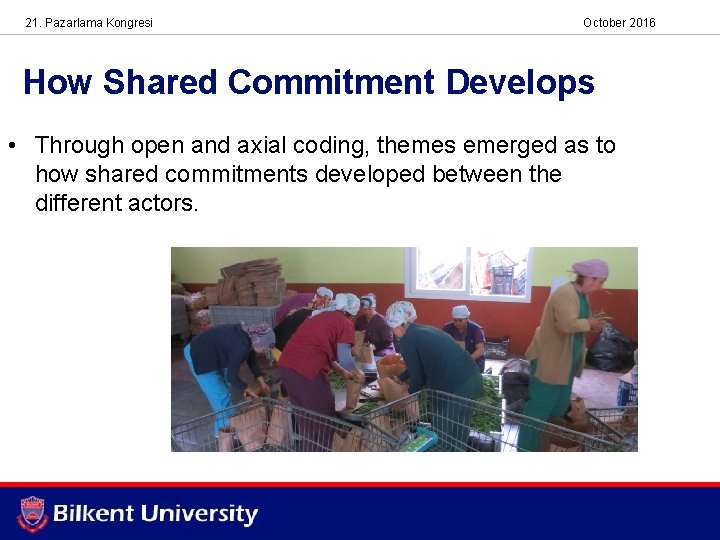 21. Pazarlama Kongresi

October 2016

How Shared Commitment Develops

• Through open and axial coding, themes emerged as to how shared commitments developed between the different actors.

Bilkent University